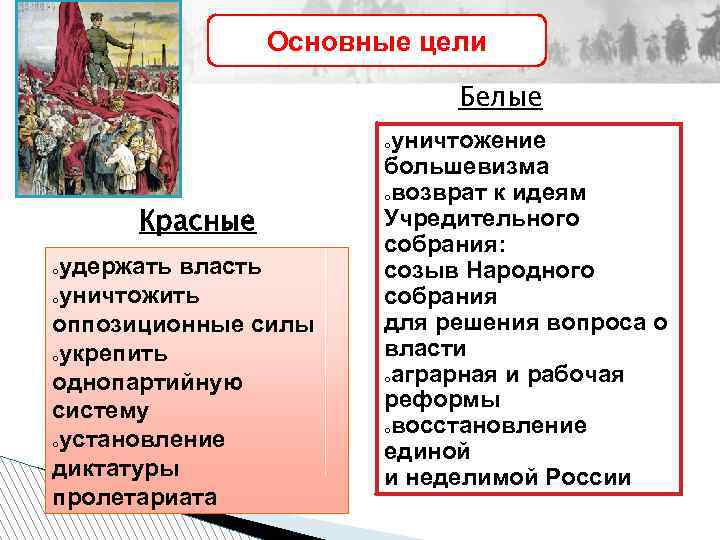 Основные цели

Красные

оудержать власть
оуничтожить оппозиционные силы
оукрепить однопартийную систему
оустановление диктатуры пролетариата

Белые

оуничтожение большевизма
овозврат к идеям Учредительного собрания: созыв Народного собрания для решения вопроса о власти
оаграрная и рабочая реформы
овосстановление единой и неделимой России